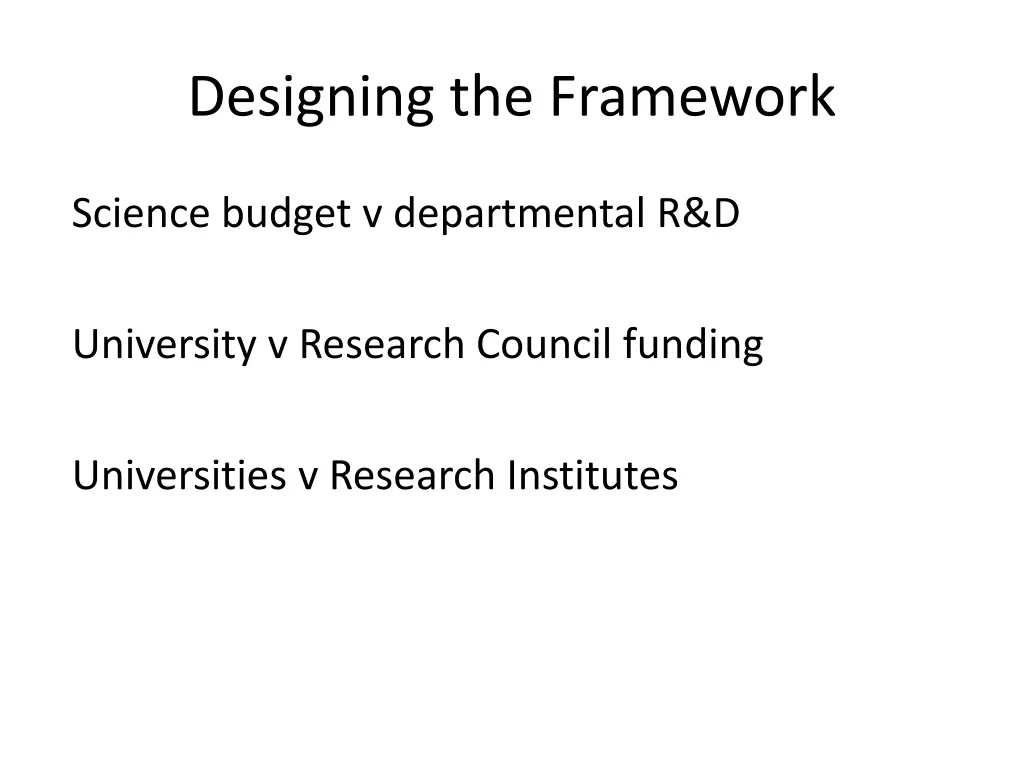 Designing the Framework

Science budget v departmental R&D

University v Research Council funding

Universities v Research Institutes